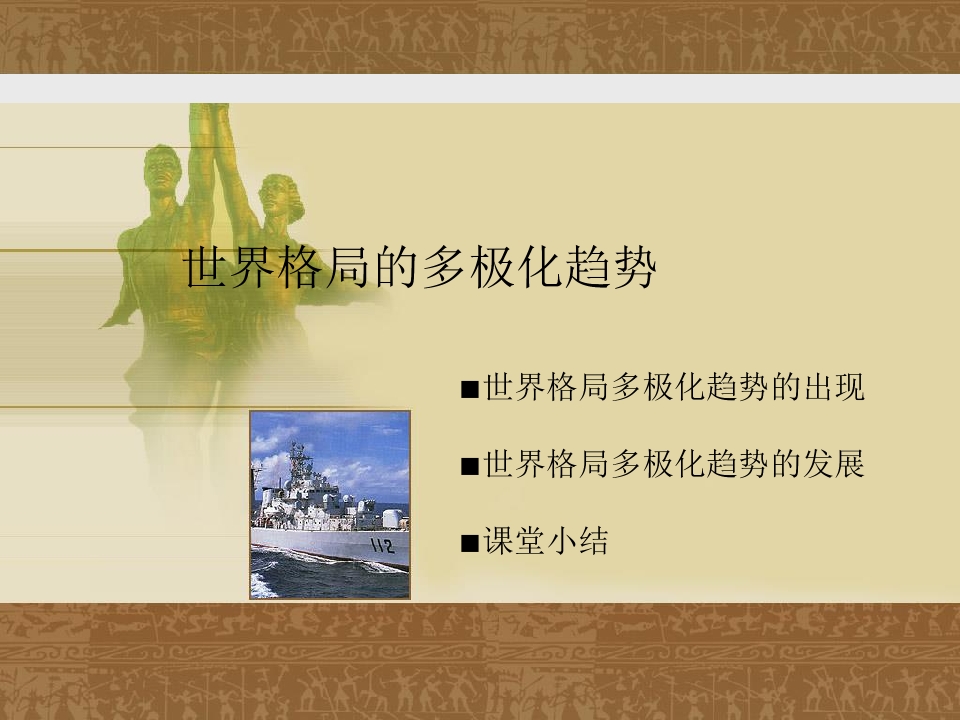 世界格局的多极化趋势

■世界格局多极化趋势的出现

■世界格局多极化趋势的发展

■课堂小结

112